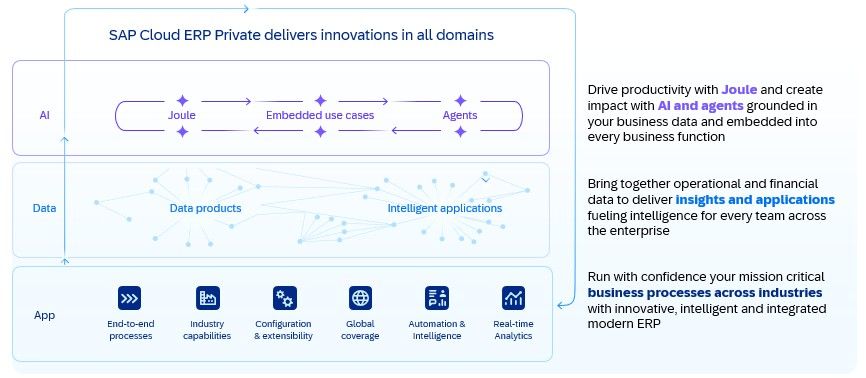 SAP Cloud ERP Private delivers innovations in all domains

AI

Joule

Embedded use cases

Agents

Data

Data products

Intelligent applications

App

End-to-end processes

Industry capabilities

Configuration & extensibility

Global coverage

Automation & Intelligence

Real-time Analytics

Drive productivity with Joule and create impact with AI and agents grounded in your business data and embedded into every business function

Bring together operational and financial data to deliver insights and applications fueling intelligence for every team across the enterprise

Run with confidence your mission critical business processes across industries with innovative, intelligent and integrated modern ERP